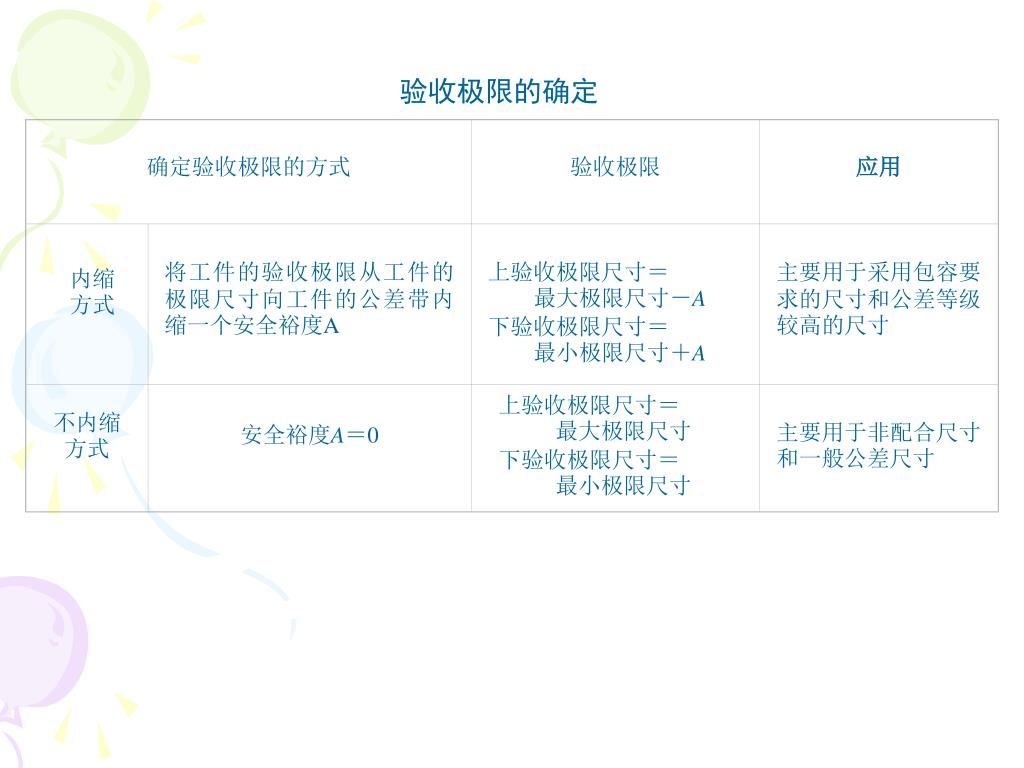 验收极限的确定

| 确定验收极限的方式 | | 验收极限 | 应用 |
|---|---|---|---|
| 内缩方式 | 将工件的验收极限从工件的极限尺寸向工件的公差带内缩一个安全裕度A | 上验收极限尺寸＝最大极限尺寸－$A$ 下验收极限尺寸＝最小极限尺寸＋$A$ | 主要用于采用包容要求的尺寸和公差等级较高的尺寸 |
| 不内缩方式 | 安全裕度$A$＝0 | 上验收极限尺寸＝最大极限尺寸 下验收极限尺寸＝最小极限尺寸 | 主要用于非配合尺寸和一般公差尺寸 |